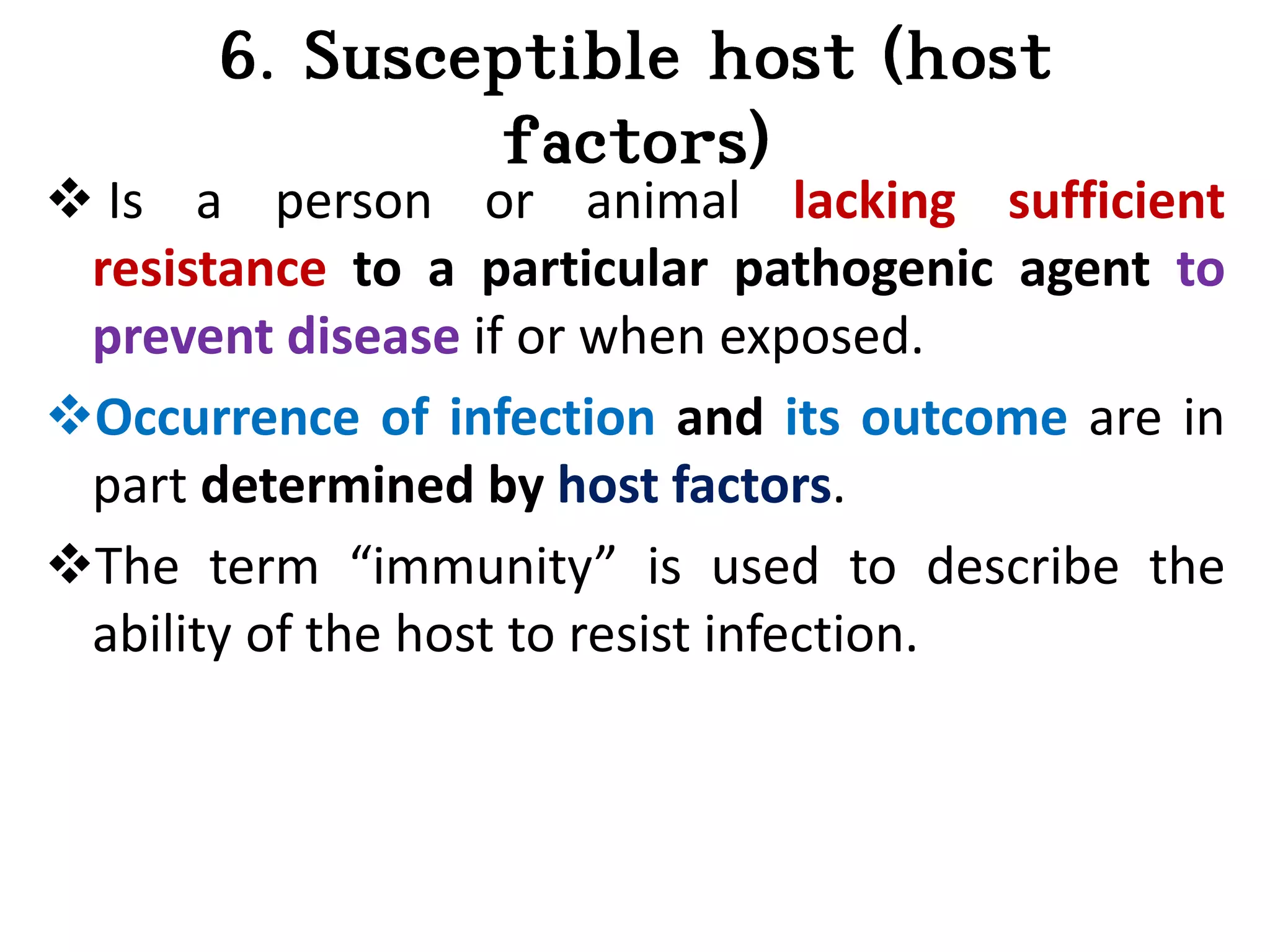 6. Susceptible host (host factors)

❖ Is a person or animal lacking sufficient resistance to a particular pathogenic agent to prevent disease if or when exposed.

❖ Occurrence of infection and its outcome are in part determined by host factors.

❖ The term “immunity” is used to describe the ability of the host to resist infection.